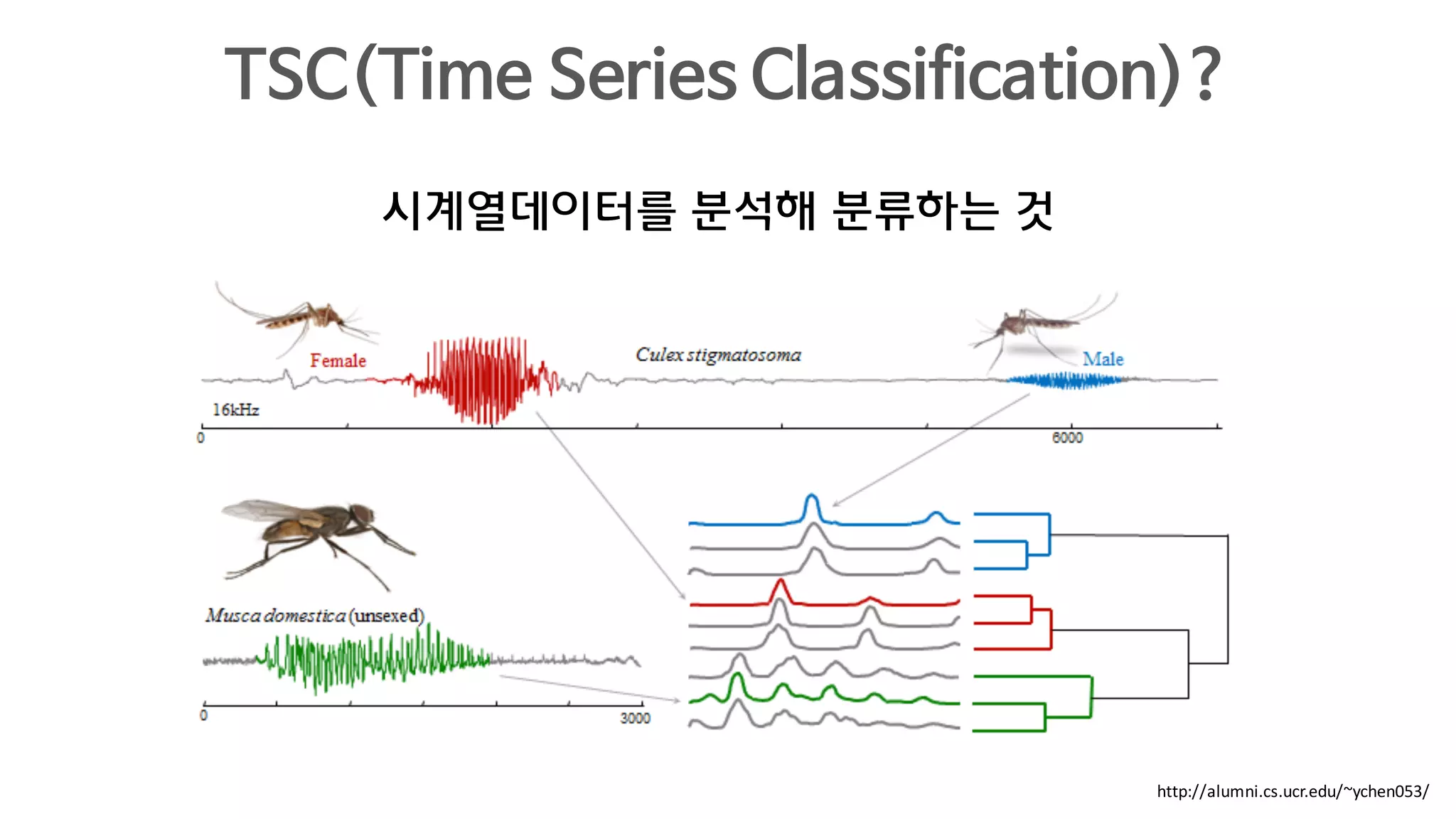 TSC(Time Series Classification)?

시계열데이터를 분석해 분류하는 것

Female

Culex stigmatosoma

Male

16kHz

0

6000

Musca domestica (unsexed)

0

3000

http://alumni.cs.ucr.edu/~ychen053/